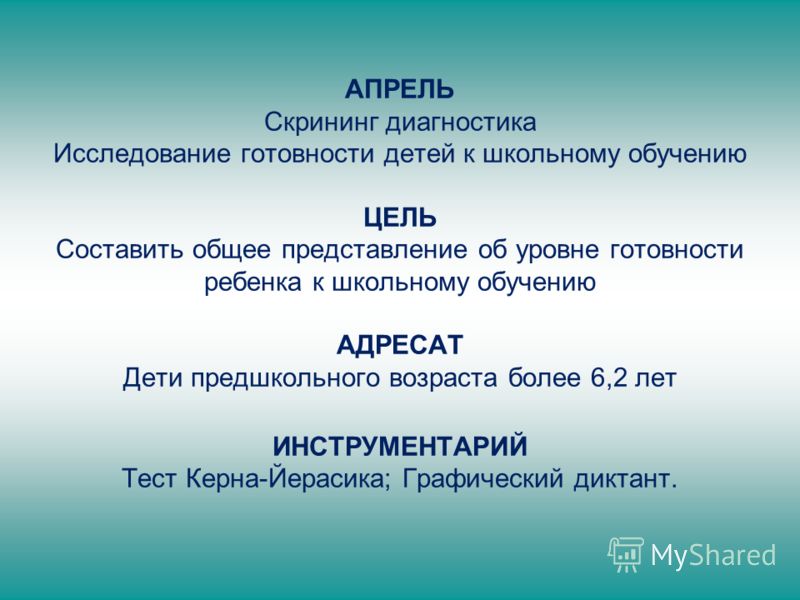 АПРЕЛЬ
Скрининг диагностика
Исследование готовности детей к школьному обучению

ЦЕЛЬ
Составить общее представление об уровне готовности ребенка к школьному обучению

АДРЕСАТ
Дети предшкольного возраста более 6,2 лет

ИНСТРУМЕНТАРИЙ
Тест Керна-Йерасика; Графический диктант.

MyShared